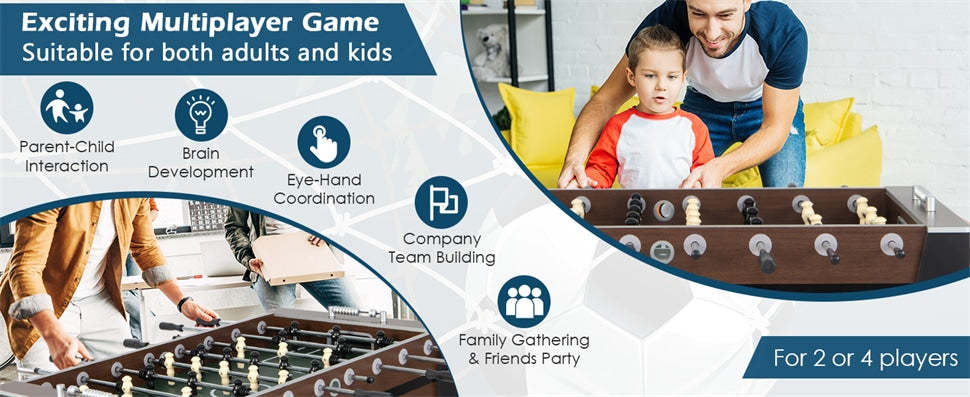 Exciting Multiplayer Game
Suitable for both adults and kids

Parent-Child Interaction

Brain Development

Eye-Hand Coordination

Company Team Building

Family Gathering & Friends Party

For 2 or 4 players